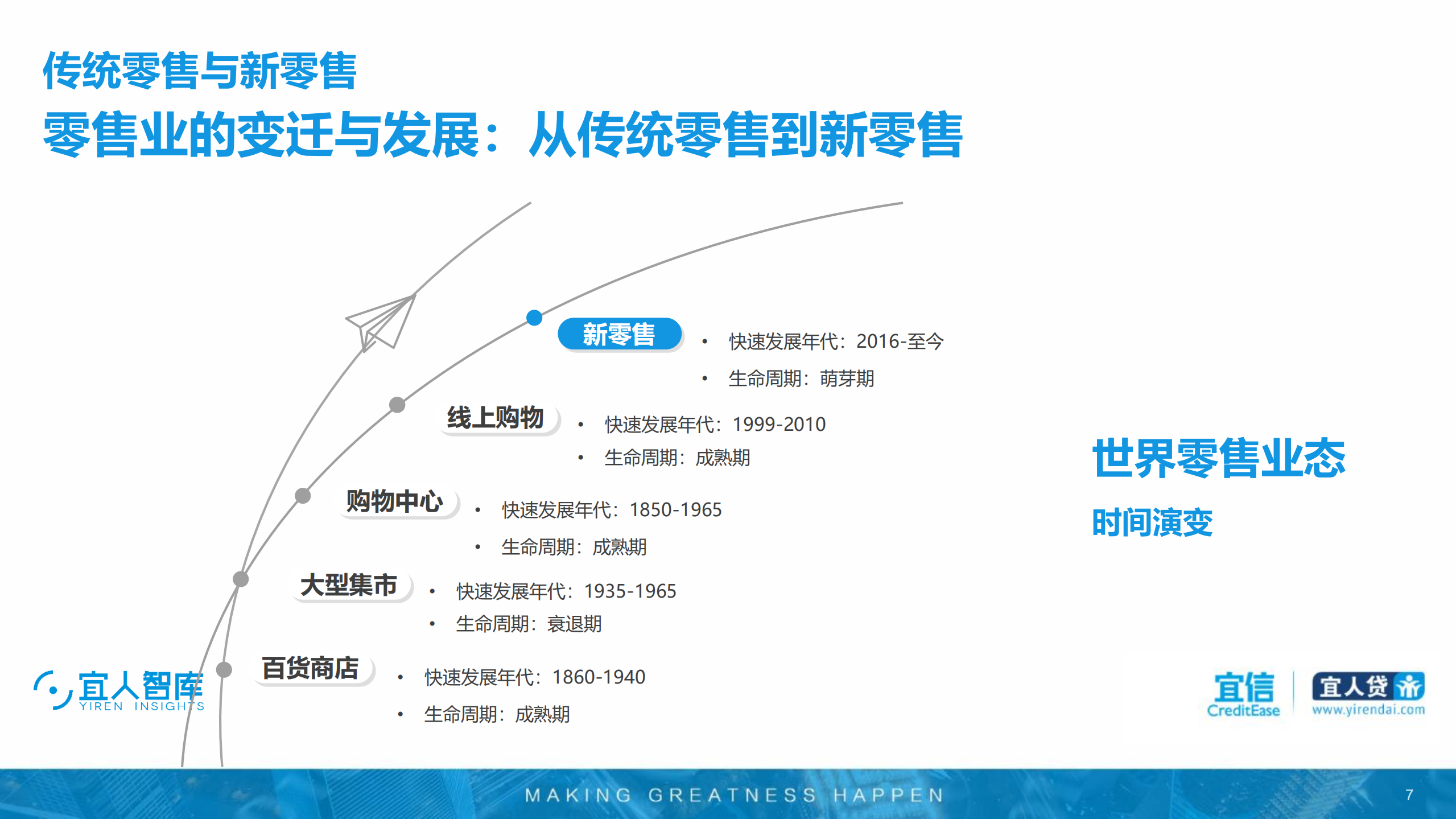 传统零售与新零售

零售业的变迁与发展：从传统零售到新零售

新零售
• 快速发展年代：2016-至今
• 生命周期：萌芽期

线上购物
• 快速发展年代：1999-2010
• 生命周期：成熟期

购物中心
• 快速发展年代：1850-1965
• 生命周期：成熟期

大型集市
• 快速发展年代：1935-1965
• 生命周期：衰退期

百货商店
• 快速发展年代：1860-1940
• 生命周期：成熟期

世界零售业态

时间演变

宜人智库
YIREN INSIGHTS

宜信
CreditEase

宜人贷
www.yirendai.com

MAKING GREATNESS HAPPEN

7